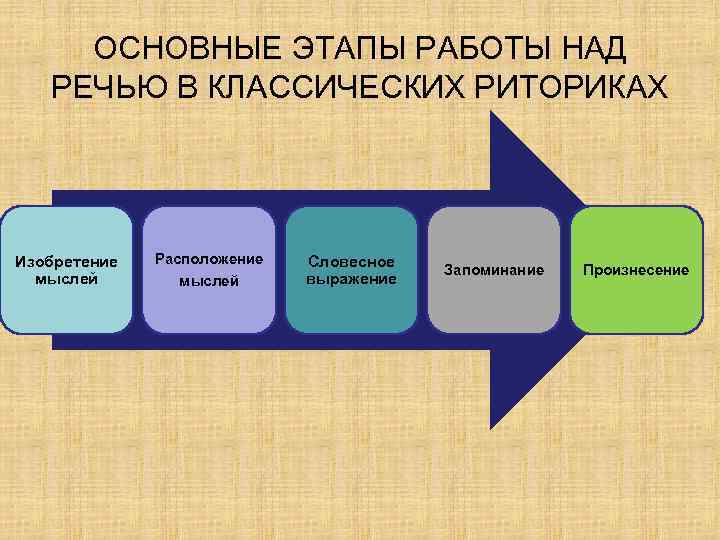 ОСНОВНЫЕ ЭТАПЫ РАБОТЫ НАД РЕЧЬЮ В КЛАССИЧЕСКИХ РИТОРИКАХ

Изобретение мыслей

Расположение мыслей

Словесное выражение

Запоминание

Произнесение